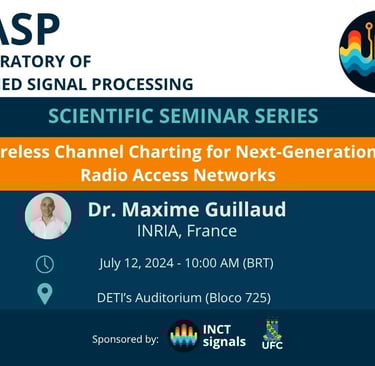 ASP
RATORY OF
ED SIGNAL PROCESSING

SCIENTIFIC SEMINAR SERIES

reless Channel Charting for Next-Generation
Radio Access Networks

Dr. Maxime Guillaud
INRIA, France

July 12, 2024 - 10:00 AM (BRT)

DETI's Auditorium (Bloco 725)

Sponsored by: INCT signals UFC